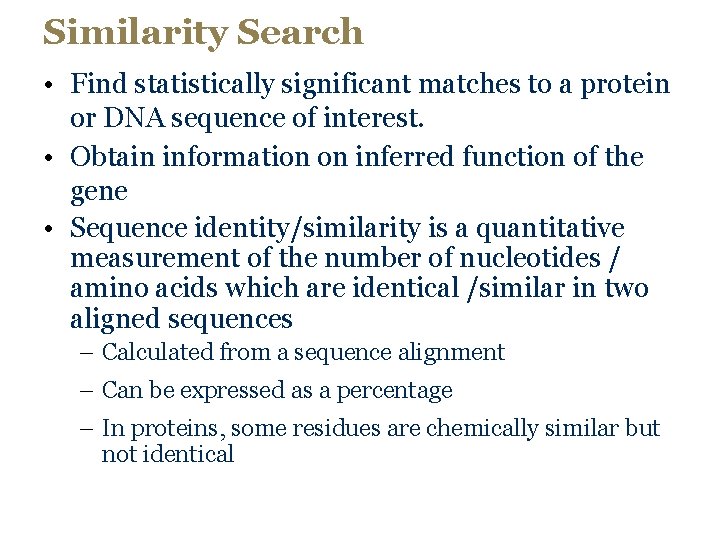 Similarity Search

• Find statistically significant matches to a protein or DNA sequence of interest.
• Obtain information on inferred function of the gene
• Sequence identity/similarity is a quantitative measurement of the number of nucleotides / amino acids which are identical /similar in two aligned sequences
– Calculated from a sequence alignment
– Can be expressed as a percentage
– In proteins, some residues are chemically similar but not identical